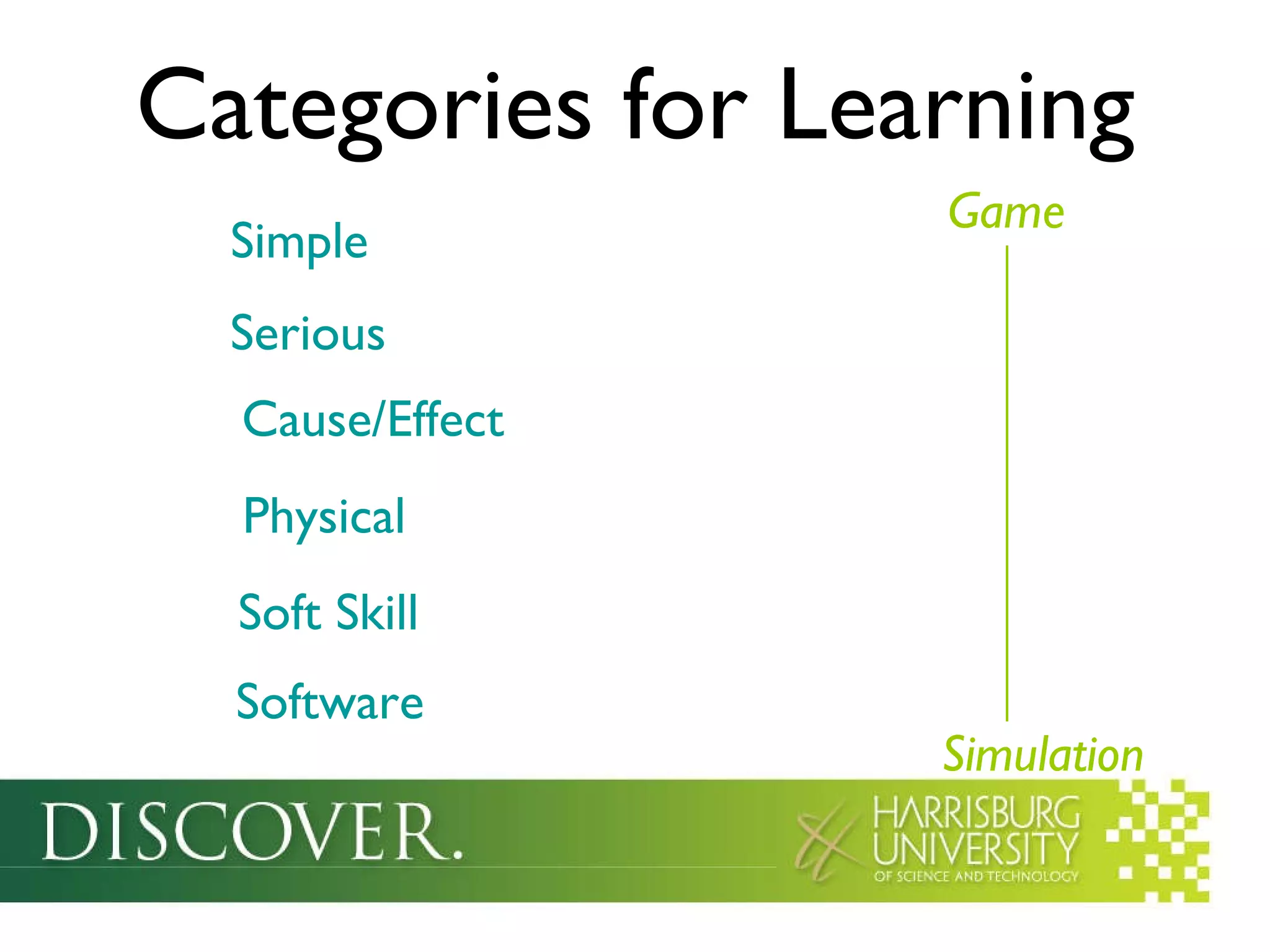 Categories for Learning

Game

Simple

Serious

Cause/Effect

Physical

Soft Skill

Software

Simulation

DISCOVER.

HARRISBURG UNIVERSITY OF SCIENCE AND TECHNOLOGY